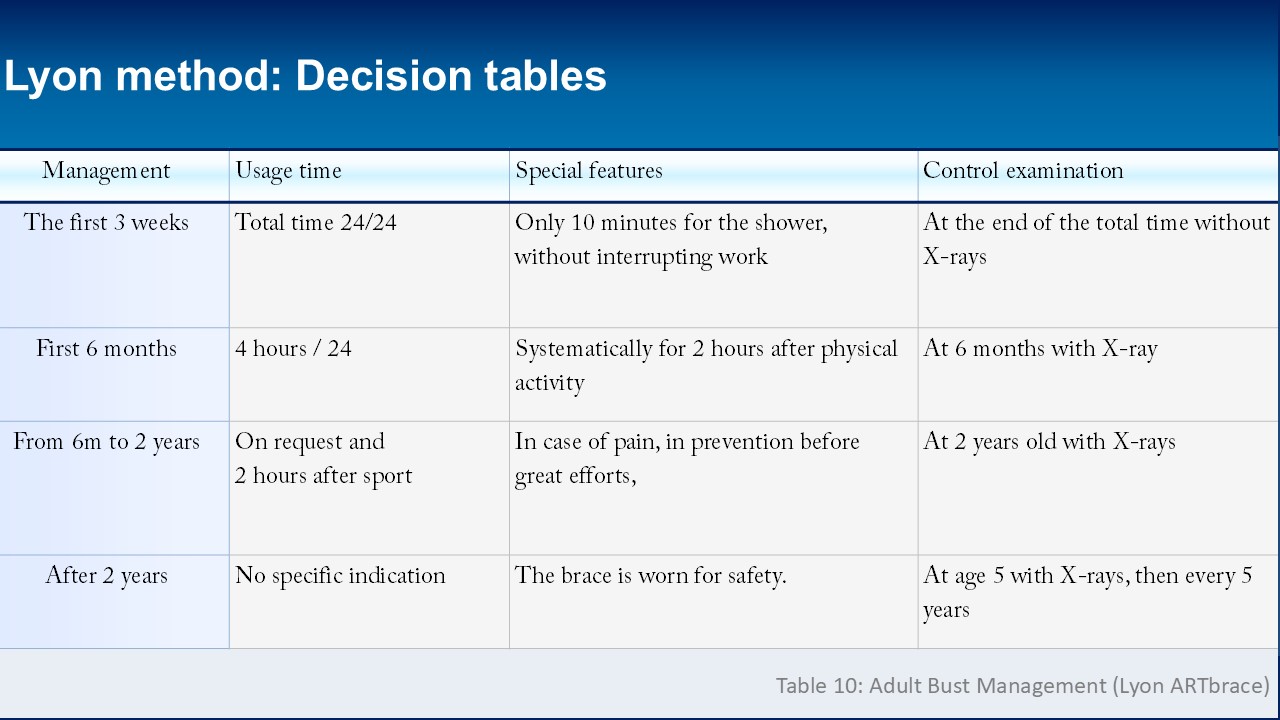 Lyon method: Decision tables

| Management | Usage time | Special features | Control examination |
|---|---|---|---|
| The first 3 weeks | Total time 24/24 | Only 10 minutes for the shower, without interrupting work | At the end of the total time without X-rays |
| First 6 months | 4 hours / 24 | Systematically for 2 hours after physical activity | At 6 months with X-ray |
| From 6m to 2 years | On request and 2 hours after sport | In case of pain, in prevention before great efforts, | At 2 years old with X-rays |
| After 2 years | No specific indication | The brace is worn for safety. | At age 5 with X-rays, then every 5 years |

Table 10: Adult Bust Management (Lyon ARTbrace)